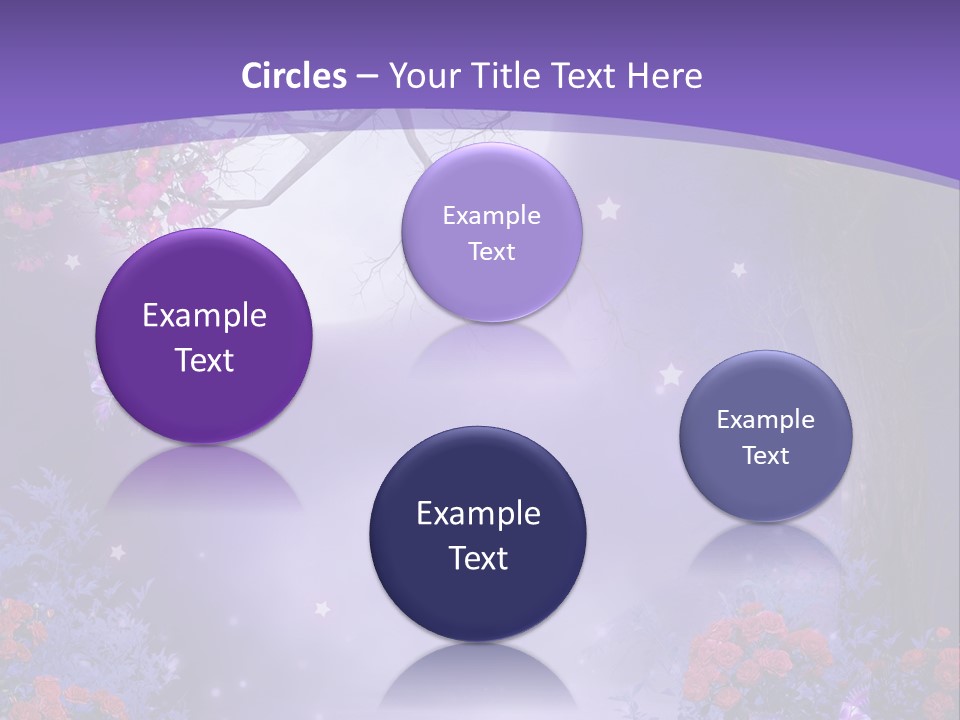 Circles – Your Title Text Here

Example Text

Example Text

Example Text

Example Text